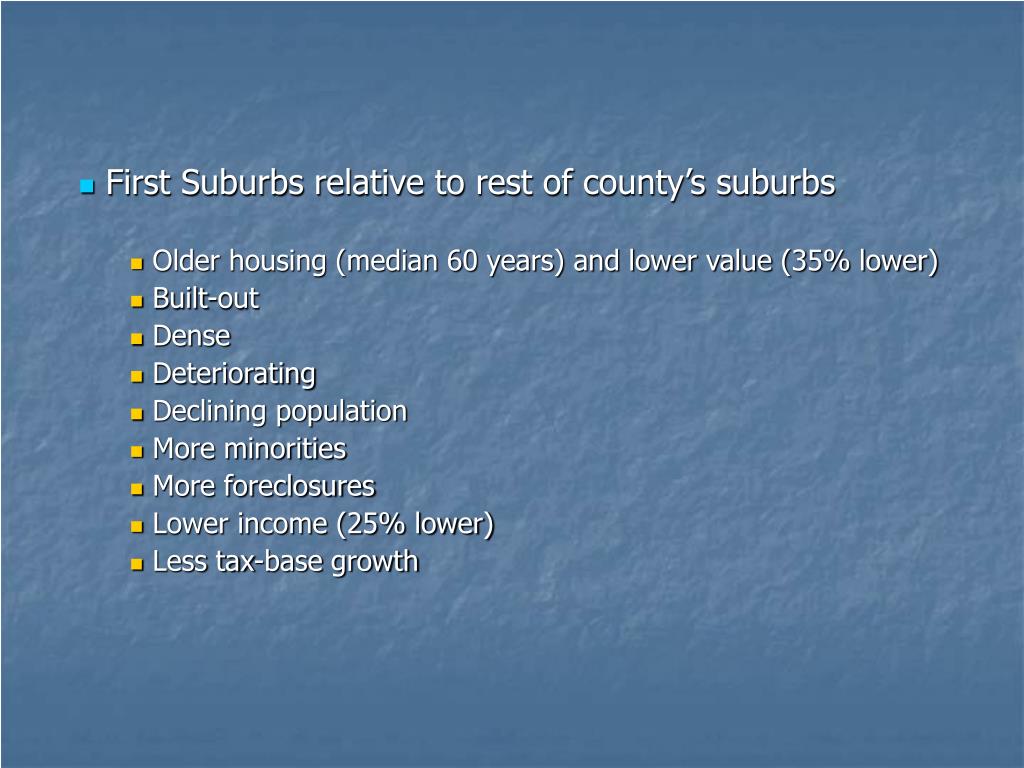 First Suburbs relative to rest of county’s suburbs

Older housing (median 60 years) and lower value (35% lower)
Built-out
Dense
Deteriorating
Declining population
More minorities
More foreclosures
Lower income (25% lower)
Less tax-base growth